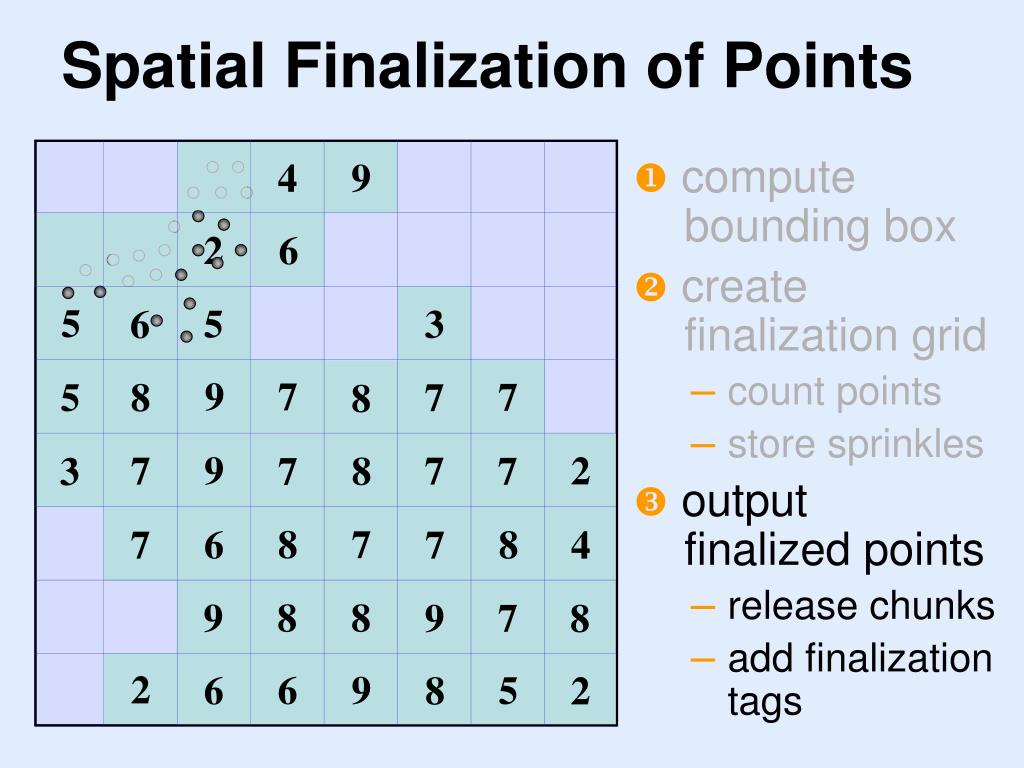 Spatial Finalization of Points

|  |  |  | 4 | 9 |  |  |  |
|---|---|---|---|---|---|---|---|
|  |  | 2 | 6 |  |  |  |  |
| 5 | 6 | 5 |  |  | 3 |  |  |
| 5 | 8 | 9 | 7 | 8 | 7 | 7 |  |
| 3 | 7 | 9 | 7 | 8 | 7 | 7 | 2 |
|  | 7 | 6 | 8 | 7 | 7 | 8 | 4 |
|  |  | 9 | 8 | 8 | 9 | 7 | 8 |
|  | 2 | 6 | 6 | 9 | 8 | 5 | 2 |

❶ compute bounding box

❷ create finalization grid
– count points
– store sprinkles

❸ output finalized points
– release chunks
– add finalization tags